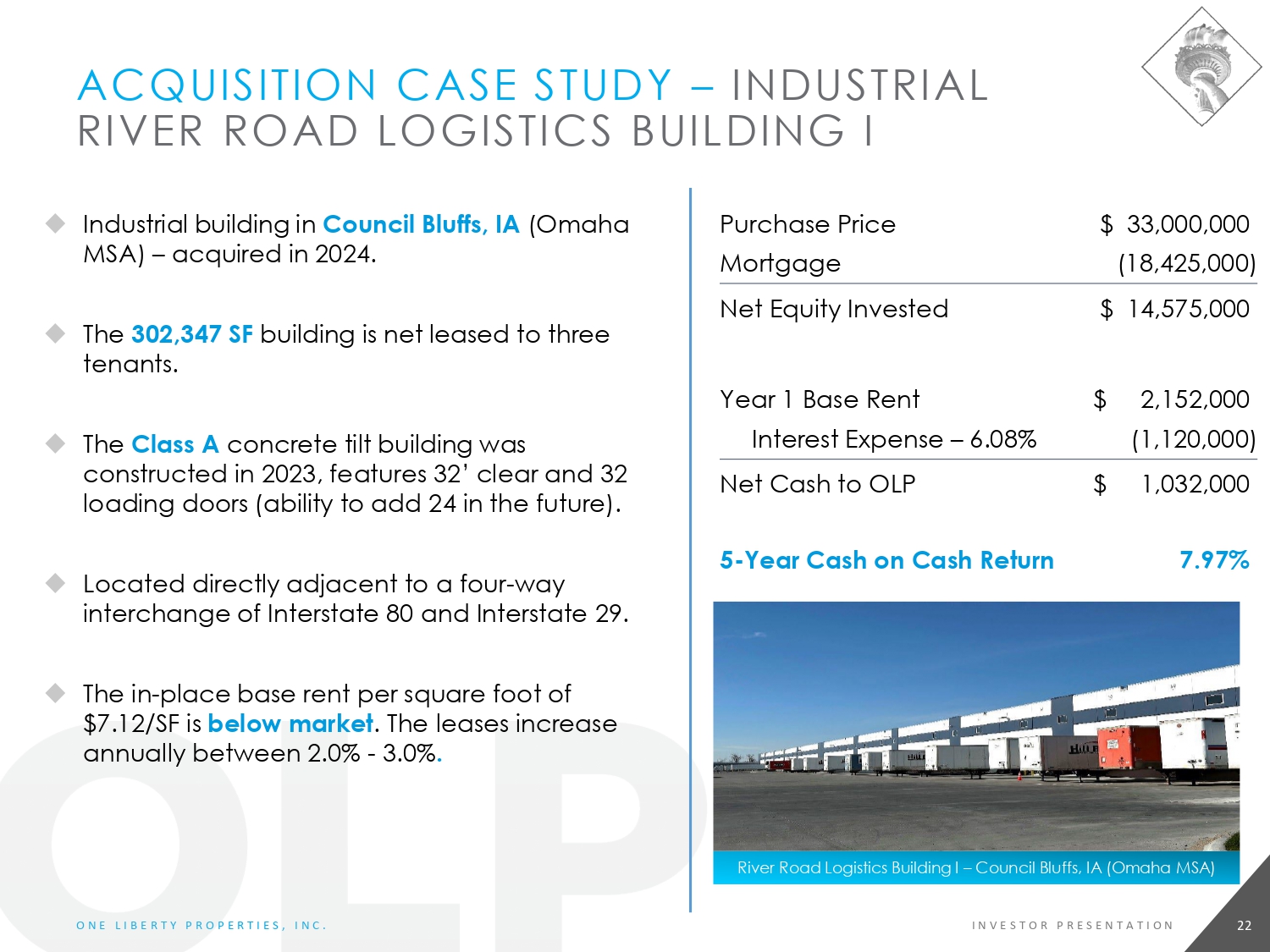 ACQUISITION CASE STUDY – INDUSTRIAL
RIVER ROAD LOGISTICS BUILDING I

Industrial building in Council Bluffs, IA (Omaha MSA) – acquired in 2024.

The 302,347 SF building is net leased to three tenants.

The Class A concrete tilt building was constructed in 2023, features 32' clear and 32 loading doors (ability to add 24 in the future).

Located directly adjacent to a four-way interchange of Interstate 80 and Interstate 29.

The in-place base rent per square foot of $7.12/SF is below market. The leases increase annually between 2.0% - 3.0%.

| | |
|---|---|
| Purchase Price | $ 33,000,000 |
| Mortgage | (18,425,000) |
| Net Equity Invested | $ 14,575,000 |
| Year 1 Base Rent | $ 2,152,000 |
| Interest Expense – 6.08% | (1,120,000) |
| Net Cash to OLP | $ 1,032,000 |
| 5-Year Cash on Cash Return | 7.97% |

River Road Logistics Building I – Council Bluffs, IA (Omaha MSA)

OLP

ONE LIBERTY PROPERTIES, INC.

INVESTOR PRESENTATION

22